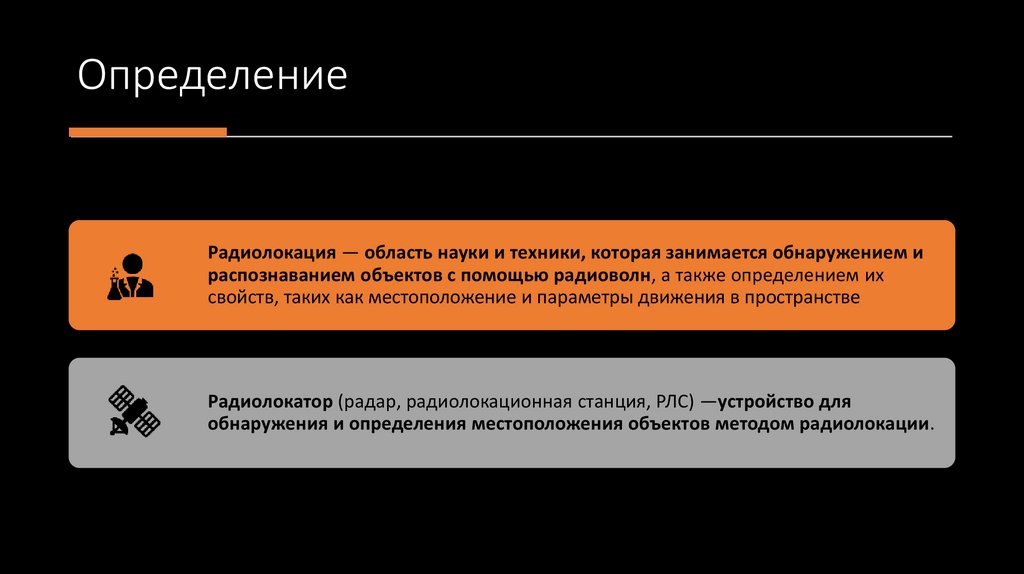 Определение

Радиолокация — область науки и техники, которая занимается обнаружением и распознаванием объектов с помощью радиоволн, а также определением их свойств, таких как местоположение и параметры движения в пространстве

Радиолокатор (радар, радиолокационная станция, РЛС) —устройство для обнаружения и определения местоположения объектов методом радиолокации.